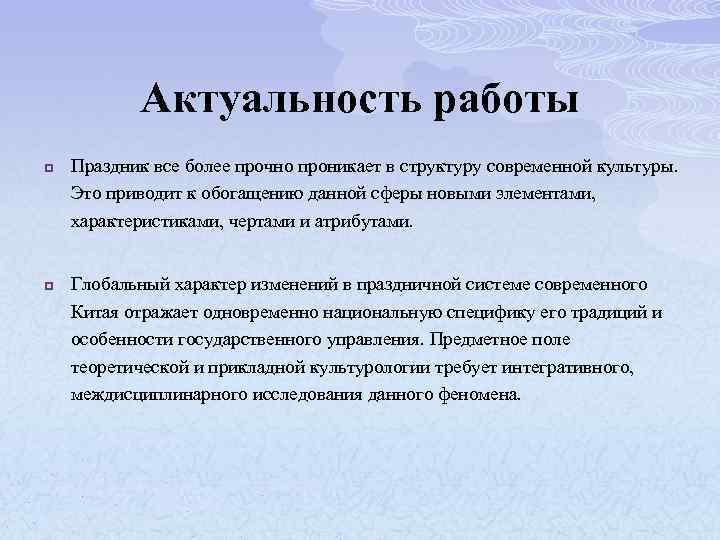 Актуальность работы

Праздник все более прочно проникает в структуру современной культуры. Это приводит к обогащению данной сферы новыми элементами, характеристиками, чертами и атрибутами.

Глобальный характер изменений в праздничной системе современного Китая отражает одновременно национальную специфику его традиций и особенности государственного управления. Предметное поле теоретической и прикладной культурологии требует интегративного, междисциплинарного исследования данного феномена.